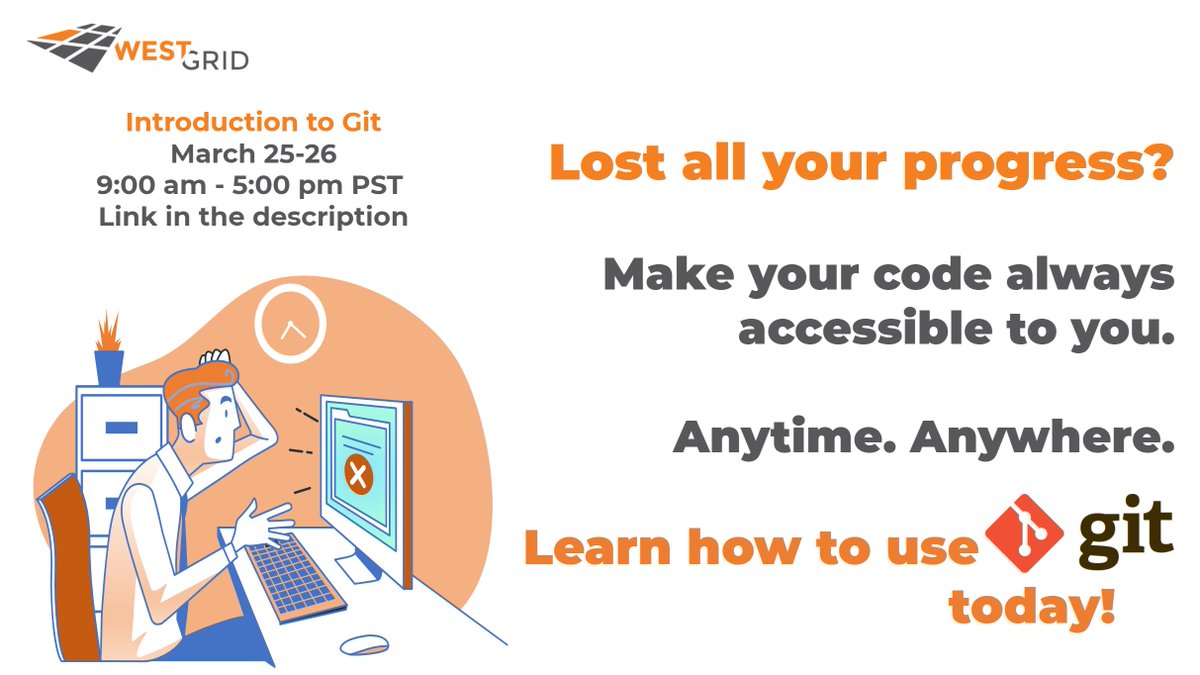 WEST GRID

Introduction to Git
March 25-26
9:00 am - 5:00 pm PST
Link in the description

Lost all your progress?

Make your code always accessible to you.

Anytime. Anywhere.

Learn how to use git today!